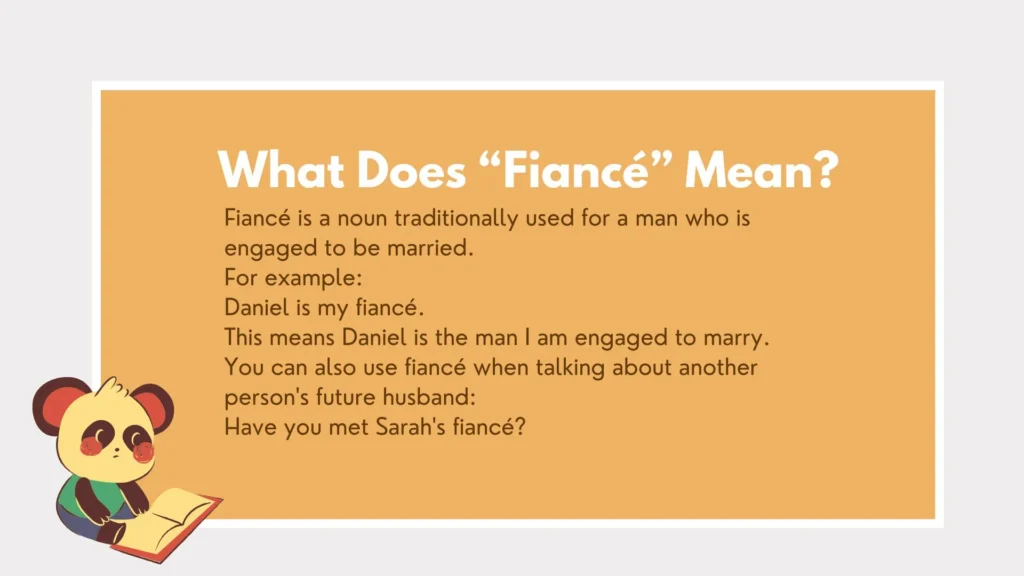 What Does “Fiancé” Mean?

Fiancé is a noun traditionally used for a man who is engaged to be married.
For example:
Daniel is my fiancé.
This means Daniel is the man I am engaged to marry.
You can also use fiancé when talking about another person's future husband:
Have you met Sarah's fiancé?